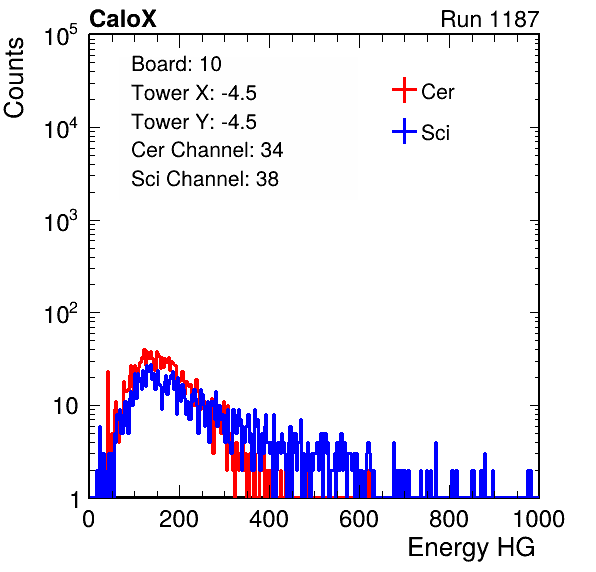 CaloX

Run 1187

Counts

$10^5$
$10^4$
$10^3$
$10^2$
10
1

Board: 10
Tower X: -4.5
Tower Y: -4.5
Cer Channel: 34
Sci Channel: 38

Cer
Sci

0 200 400 600 800 1000

Energy HG